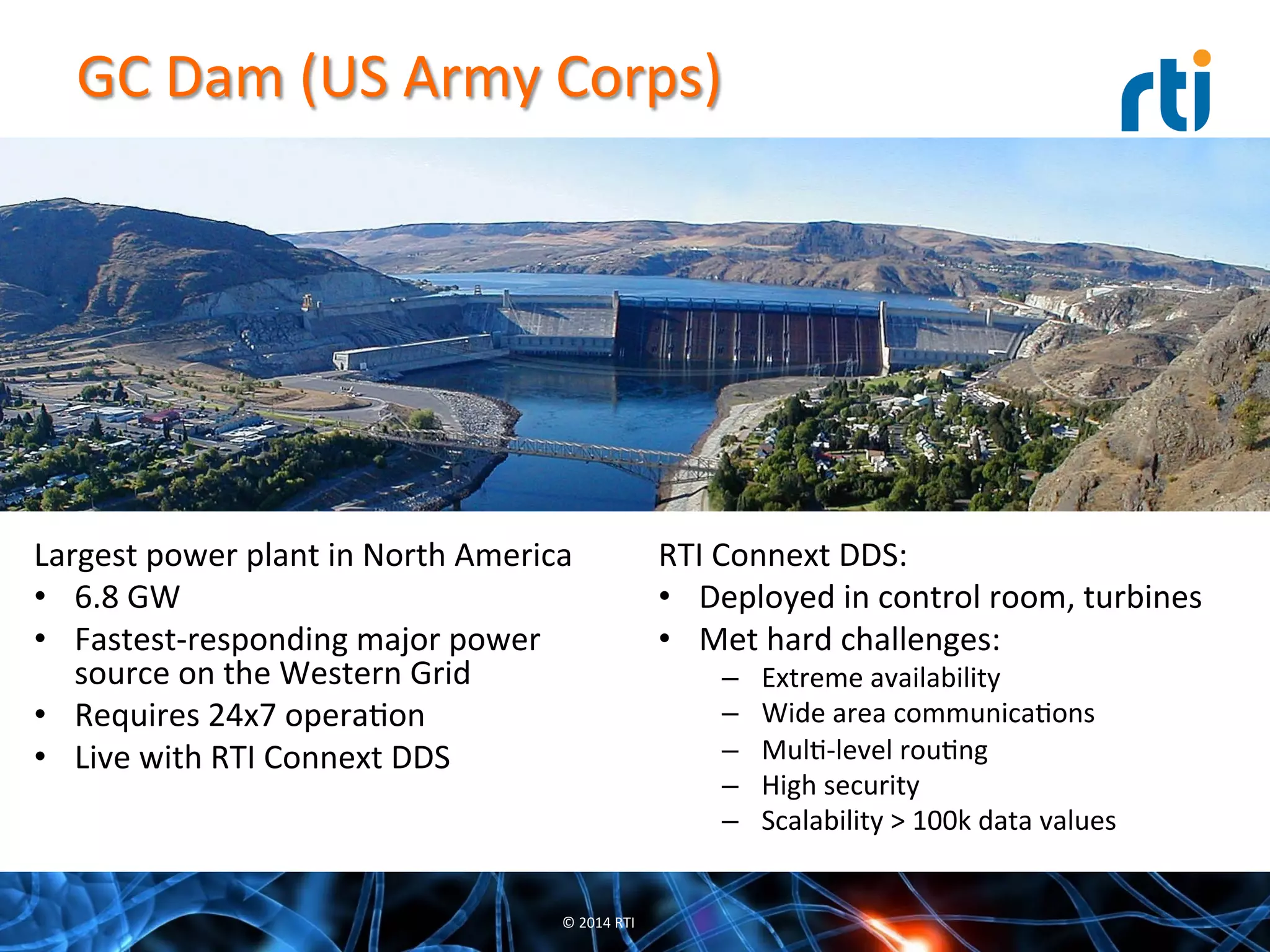 GC Dam (US Army Corps)

rti

Largest power plant in North America
• 6.8 GW
• Fastest-responding major power source on the Western Grid
• Requires 24x7 operation
• Live with RTI Connext DDS

RTI Connext DDS:
• Deployed in control room, turbines
• Met hard challenges:
– Extreme availability
– Wide area communications
– Multi-level routing
– High security
– Scalability > 100k data values

© 2014 RTI